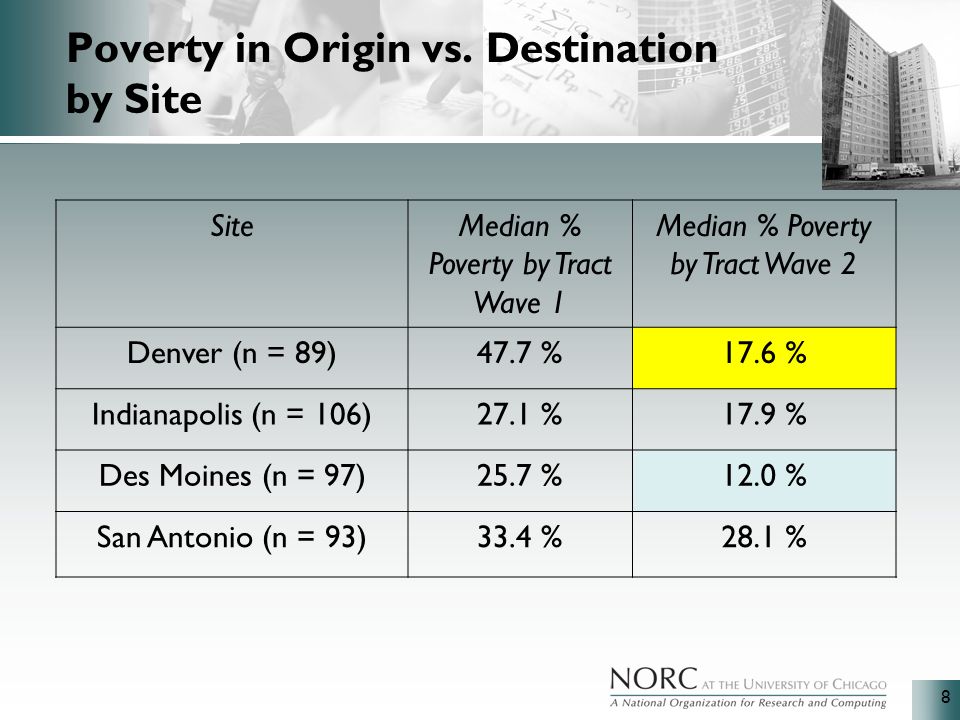 Poverty in Origin vs. Destination by Site

| Site | Median % Poverty by Tract Wave 1 | Median % Poverty by Tract Wave 2 |
|---|---|---|
| Denver (n = 89) | 47.7 % | 17.6 % |
| Indianapolis (n = 106) | 27.1 % | 17.9 % |
| Des Moines (n = 97) | 25.7 % | 12.0 % |
| San Antonio (n = 93) | 33.4 % | 28.1 % |

NORC AT THE UNIVERSITY OF CHICAGO
A National Organization for Research and Computing

8